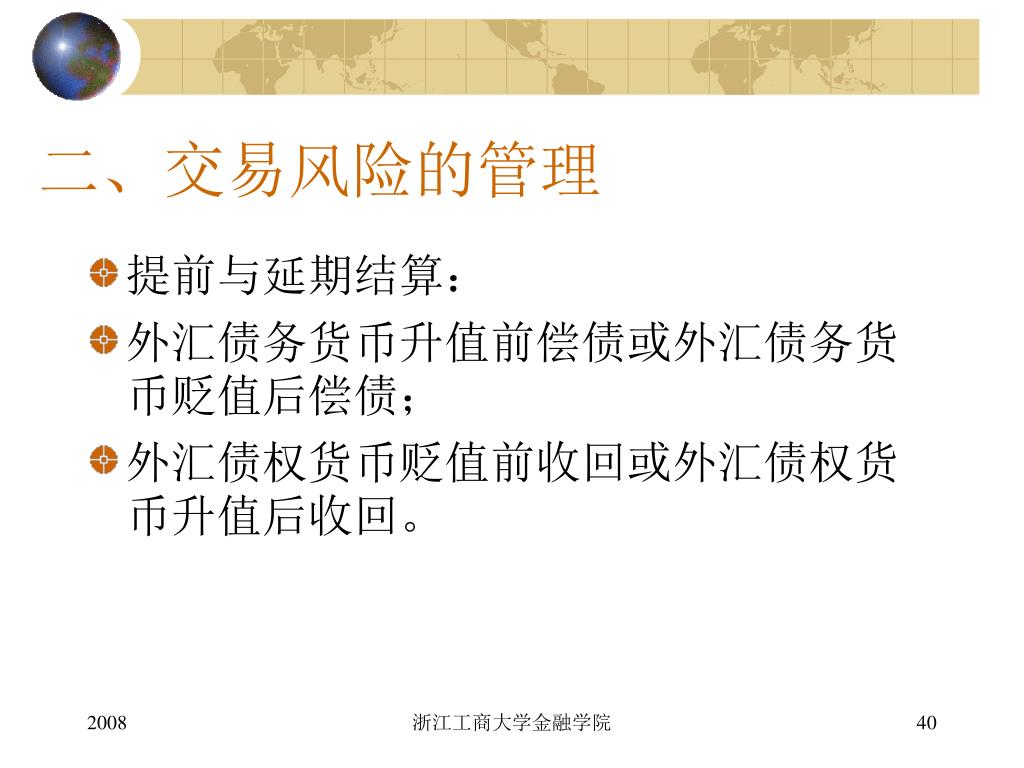 二、交易风险的管理

提前与延期结算：

外汇债务货币升值前偿债或外汇债务货币贬值后偿债；

外汇债权货币贬值前收回或外汇债权货币升值后收回。

2008

浙江工商大学金融学院

40